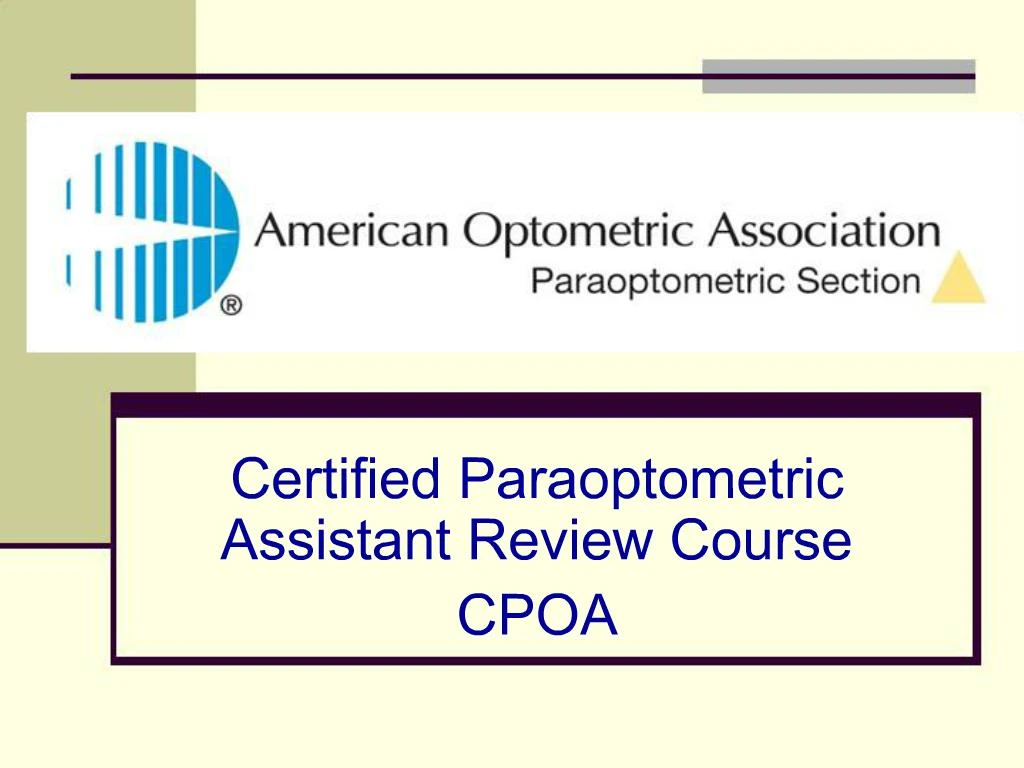 ®
American Optometric Association
Paraoptometric Section

Certified Paraoptometric Assistant Review Course
CPOA